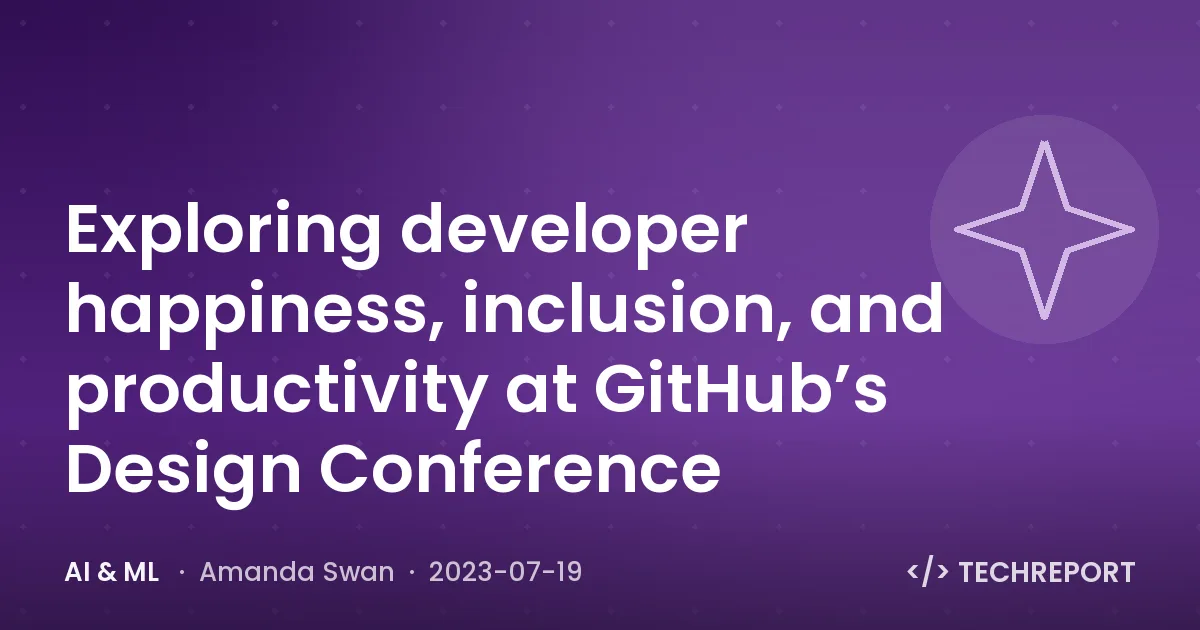 Exploring developer happiness, inclusion, and productivity at GitHub’s Design Conference

AI & ML · Amanda Swan · 2023-07-19

</> TECHREPORT